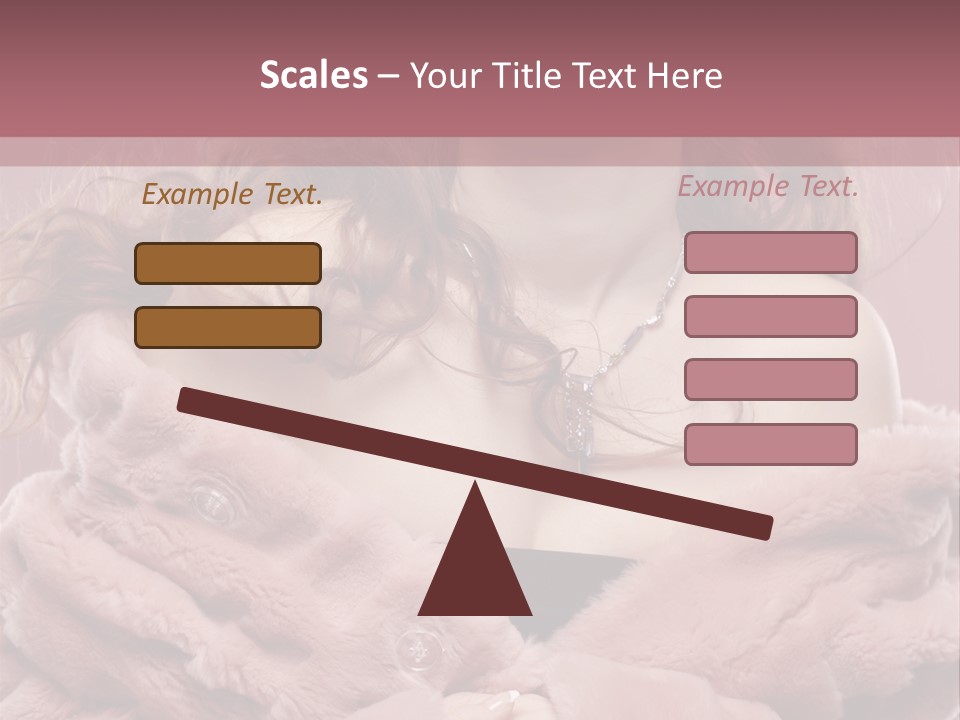 Scales – Your Title Text Here

Example Text.

Example Text.